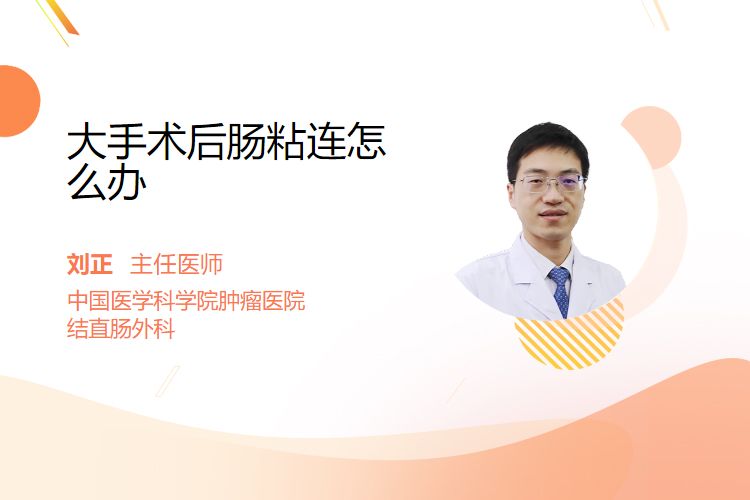 大手术后肠粘连怎么办

刘正 主任医师

中国医学科学院肿瘤医院
结直肠外科